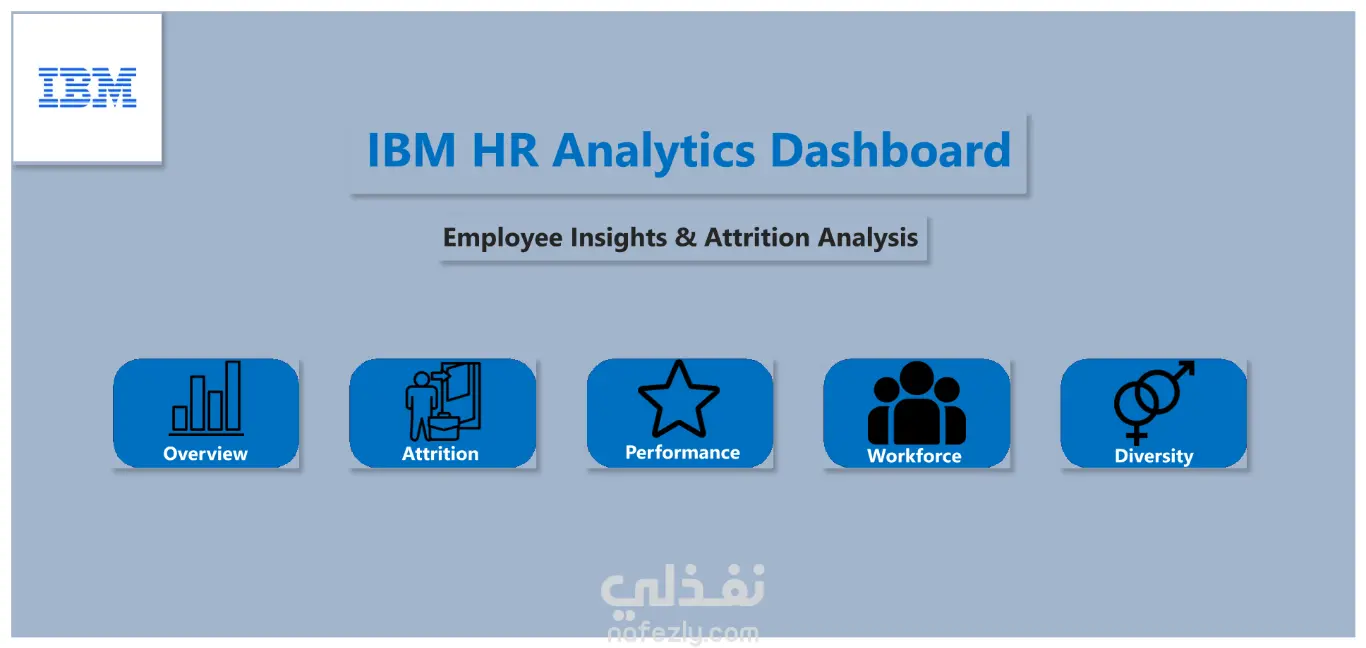 IBM

IBM HR Analytics Dashboard

Employee Insights & Attrition Analysis

Overview

Attrition

Performance

Workforce

Diversity

نفذلي
nafezly.com